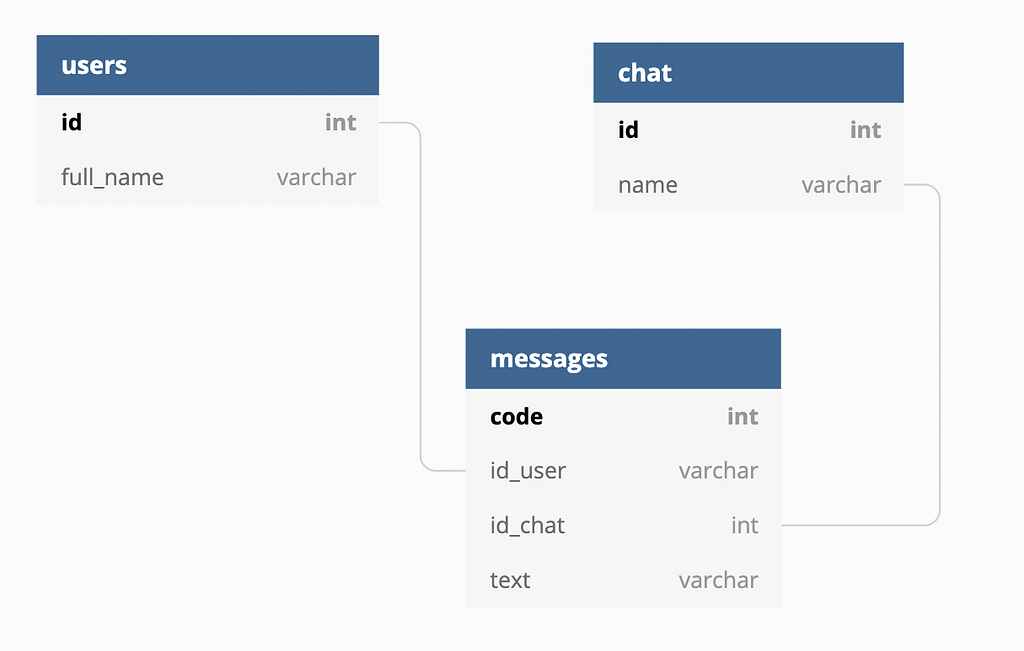 users

| id | int |
|---|---|
| full_name | varchar |

chat

| id | int |
|---|---|
| name | varchar |

messages

| code | int |
|---|---|
| id_user | varchar |
| id_chat | int |
| text | varchar |